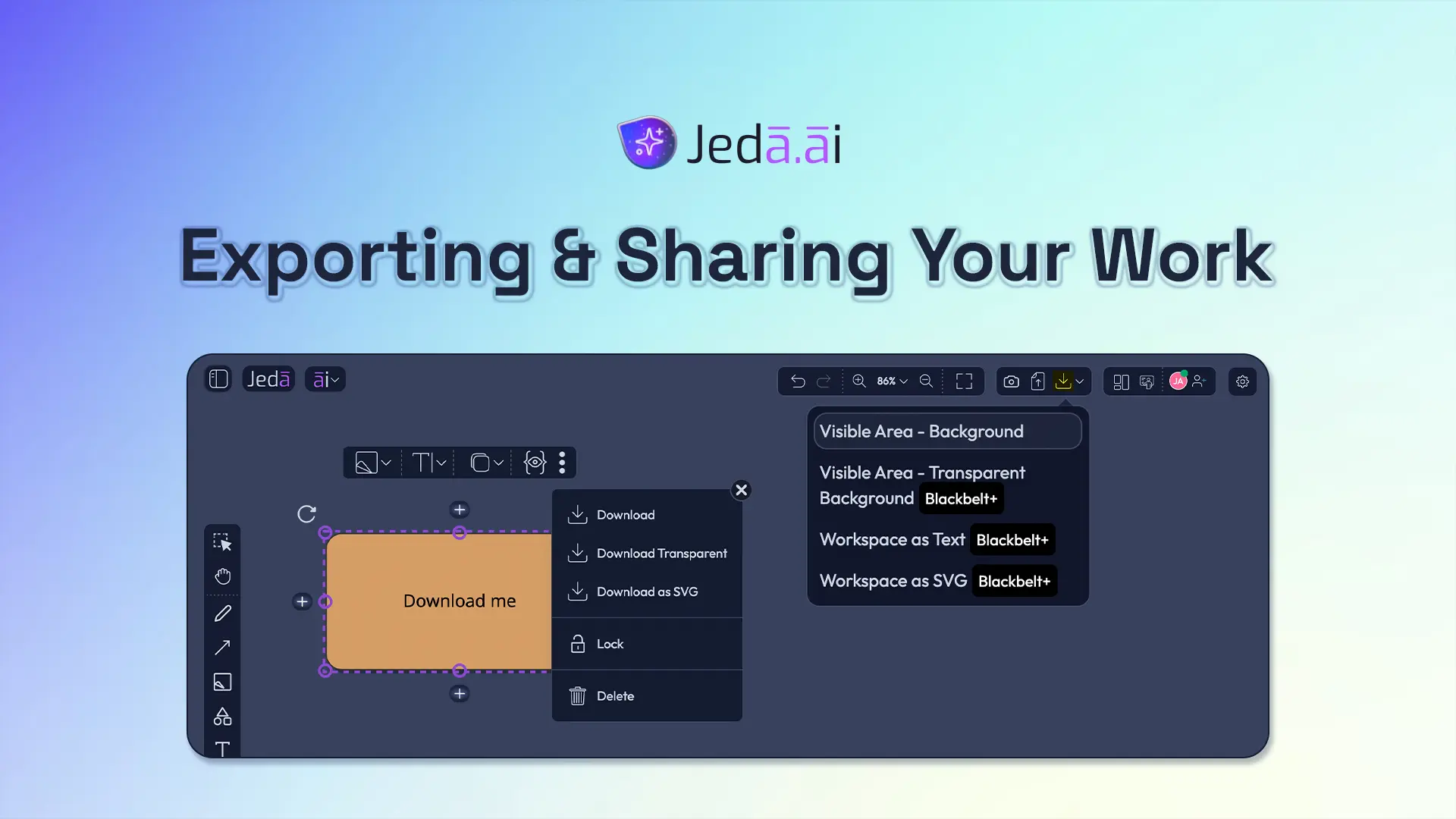 Jedā.āi

Exporting & Sharing Your Work

Jedā āi

86%

JA

Visible Area - Background

Visible Area - Transparent Background Blackbelt+

Workspace as Text Blackbelt+

Workspace as SVG Blackbelt+

Download me

Download

Download Transparent

Download as SVG

Lock

Delete